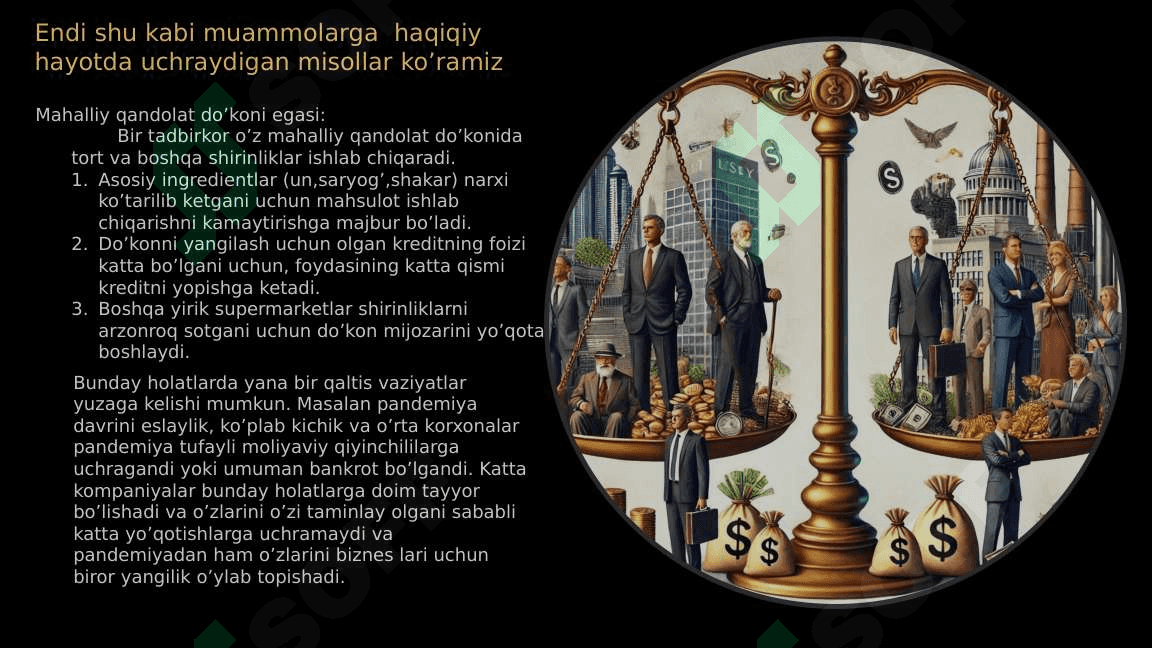 Endi shu kabi muammolarga haqiqiy hayotda uchraydigan misollar ko’ramiz

Mahalliy qandolat do’koni egasi:
Bir tadbirkor o’z mahalliy qandolat do’konida tort va boshqa shirinliklar ishlab chiqaradi.
1. Asosiy ingredientlar (un,saryog’,shakar) narxi ko’tarilib ketgani uchun mahsulot ishlab chiqarishni kamaytirishga majbur bo’ladi.
2. Do’konni yangilash uchun olgan kreditning foizi katta bo’lgani uchun, foydasining katta qismi kreditni yopishga ketadi.
3. Boshqa yirik supermarketlar shirinliklarni arzonroq sotgani uchun do’kon mijozarini yo’qota boshlaydi.

Bunday holatlarda yana bir qaltis vaziyatlar yuzaga kelishi mumkun. Masalan pandemiya davrini eslaylik, ko’plab kichik va o’rta korxonalar pandemiya tufayli moliyaviy qiyinchililarga uchragandi yoki umuman bankrot bo’lgandi. Katta kompaniyalar bunday holatlarga doim tayyor bo’lishadi va o’zlarini o’zi taminlay olgani sababli katta yo’qotishlarga uchramaydi va pandemiyadan ham o’zlarini biznes lari uchun biror yangilik o’ylab topishadi.